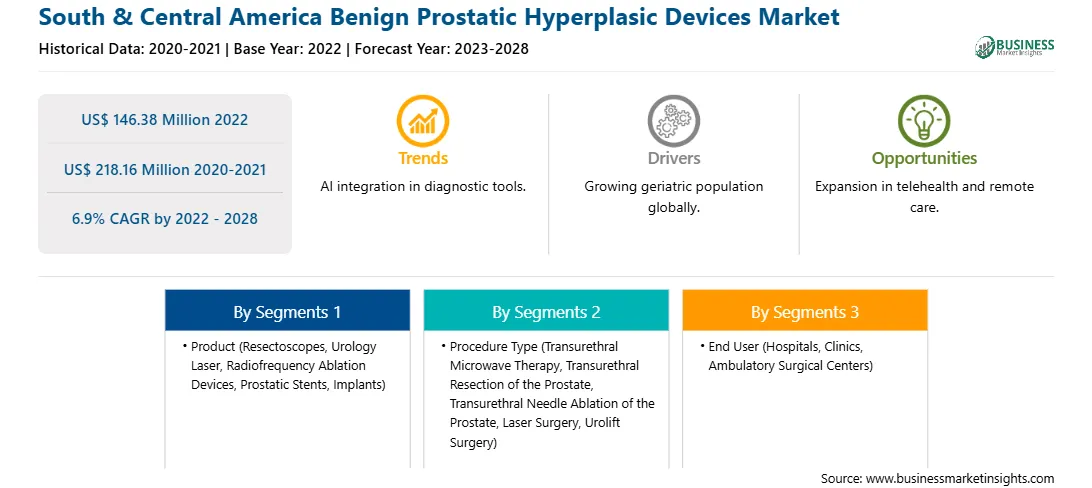 South & Central America Benign Prostatic Hyperplasic Devices Market
Historical Data: 2020-2021 | Base Year: 2022 | Forecast Year: 2023-2028

BUSINESS
Market Insights

US$ 146.38 Million 2022

US$ 218.16 Million 2020-2021

6.9% CAGR by 2022 - 2028

Trends
AI integration in diagnostic tools.

Drivers
Growing geriatric population globally.

Opportunities
Expansion in telehealth and remote care.

By Segments 1
• Product (Resectoscopes, Urology Laser, Radiofrequency Ablation Devices, Prostatic Stents, Implants)

By Segments 2
• Procedure Type (Transurethral Microwave Therapy, Transurethral Resection of the Prostate, Transurethral Needle Ablation of the Prostate, Laser Surgery, Urolift Surgery)

By Segments 3
• End User (Hospitals, Clinics, Ambulatory Surgical Centers)

Source: www.businessmarketinsights.com